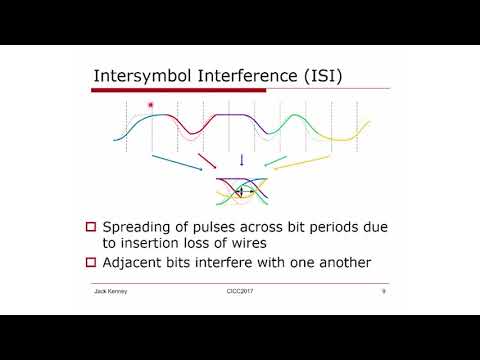 Intersymbol Interference (ISI)

□ Spreading of pulses across bit periods due to insertion loss of wires

□ Adjacent bits interfere with one another

Jack Kenney

CICC2017

9